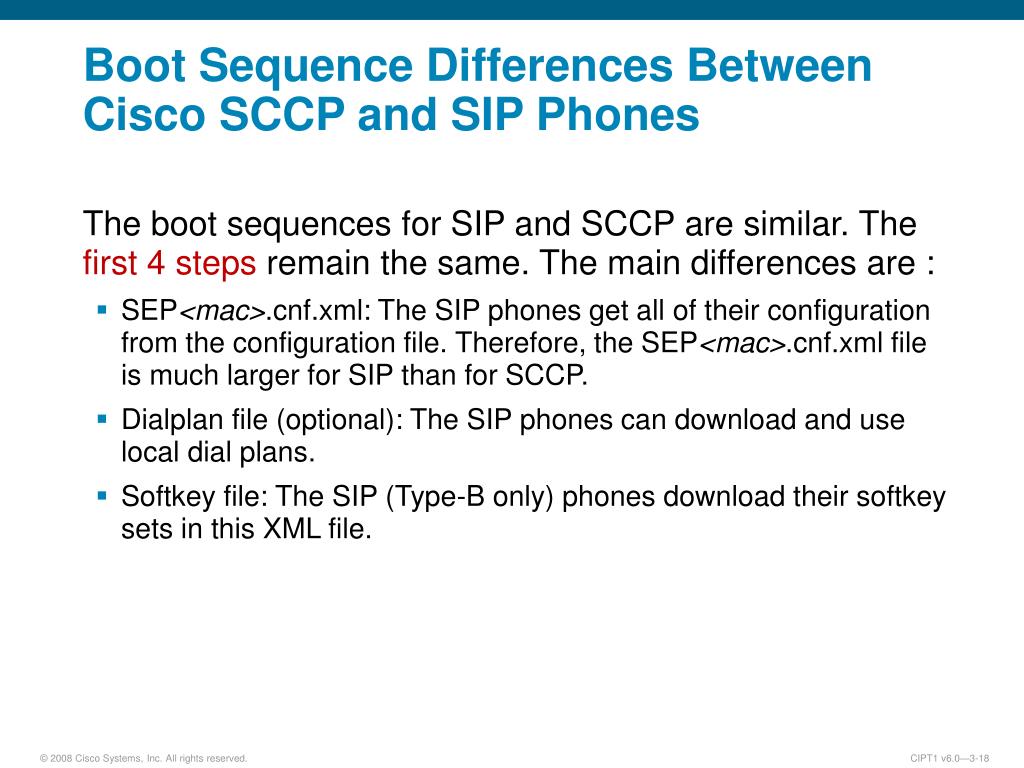 Boot Sequence Differences Between Cisco SCCP and SIP Phones

The boot sequences for SIP and SCCP are similar. The first 4 steps remain the same. The main differences are :

▪ SEP<mac>.cnf.xml: The SIP phones get all of their configuration from the configuration file. Therefore, the SEP<mac>.cnf.xml file is much larger for SIP than for SCCP.

▪ Dialplan file (optional): The SIP phones can download and use local dial plans.

▪ Softkey file: The SIP (Type-B only) phones download their softkey sets in this XML file.

© 2008 Cisco Systems, Inc. All rights reserved.

CIPT1 v6.0—3-18